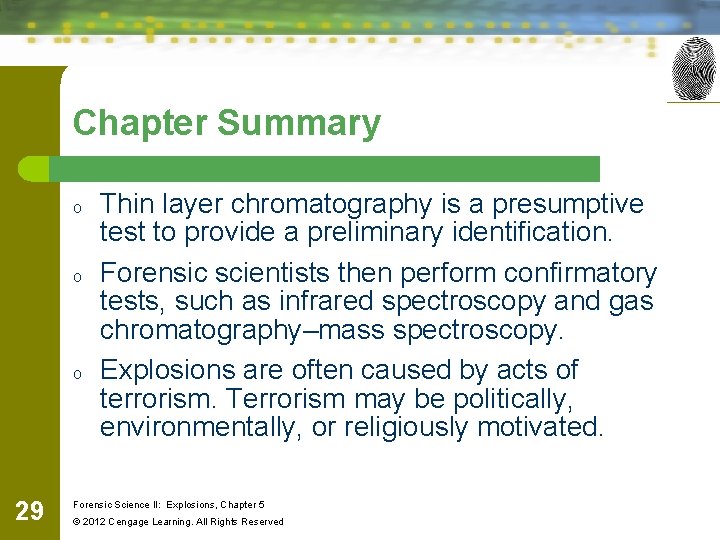 Chapter Summary

o Thin layer chromatography is a presumptive test to provide a preliminary identification.

o Forensic scientists then perform confirmatory tests, such as infrared spectroscopy and gas chromatography–mass spectroscopy.

o Explosions are often caused by acts of terrorism. Terrorism may be politically, environmentally, or religiously motivated.

29

Forensic Science II: Explosions, Chapter 5

© 2012 Cengage Learning. All Rights Reserved